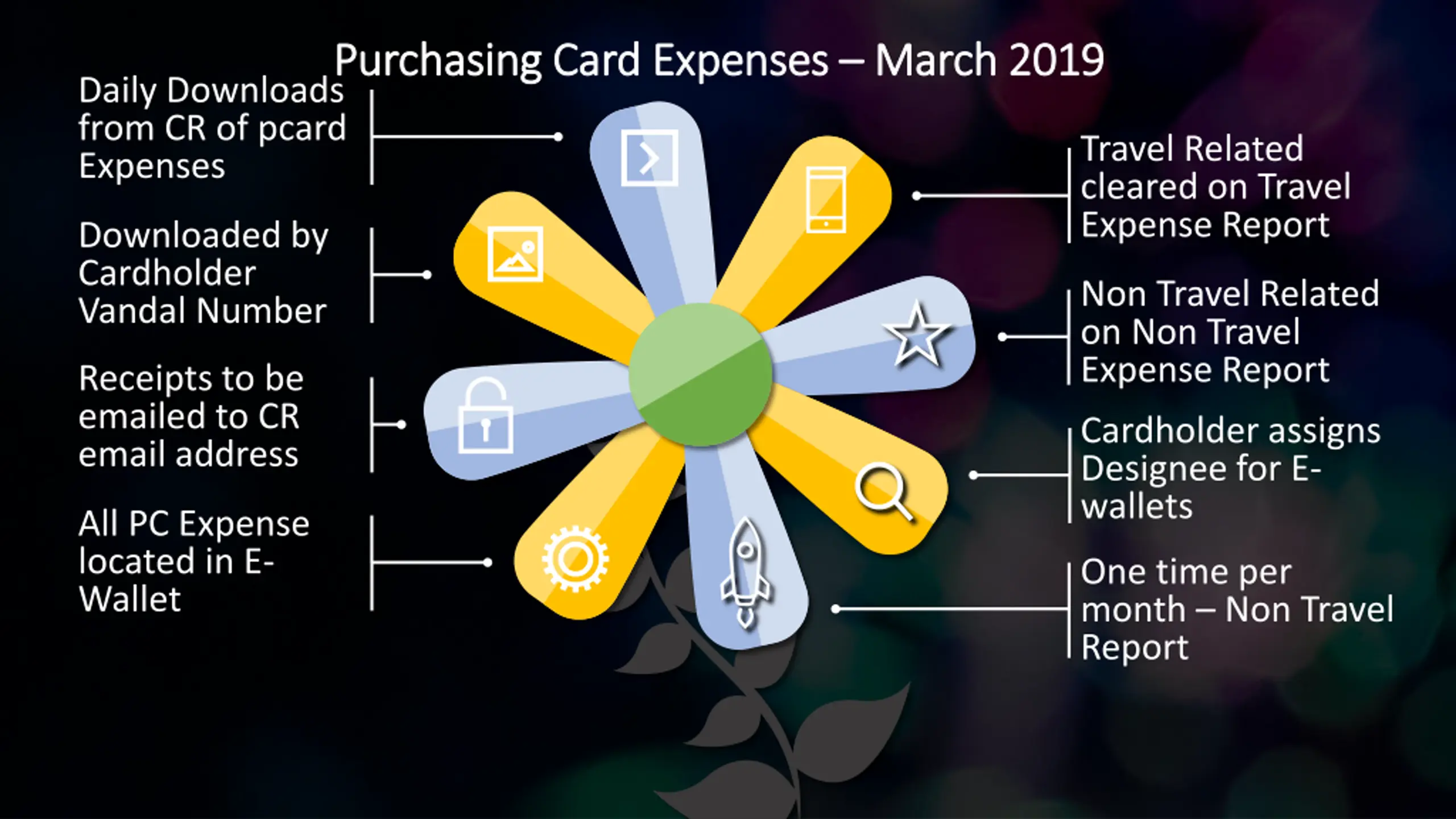 Purchasing Card Expenses – March 2019

Daily Downloads from CR of pcard Expenses

Downloaded by Cardholder Vandal Number

Receipts to be emailed to CR email address

All PC Expense located in E-Wallet

Travel Related cleared on Travel Expense Report

Non Travel Related on Non Travel Expense Report

Cardholder assigns Designee for E-wallets

One time per month – Non Travel Report